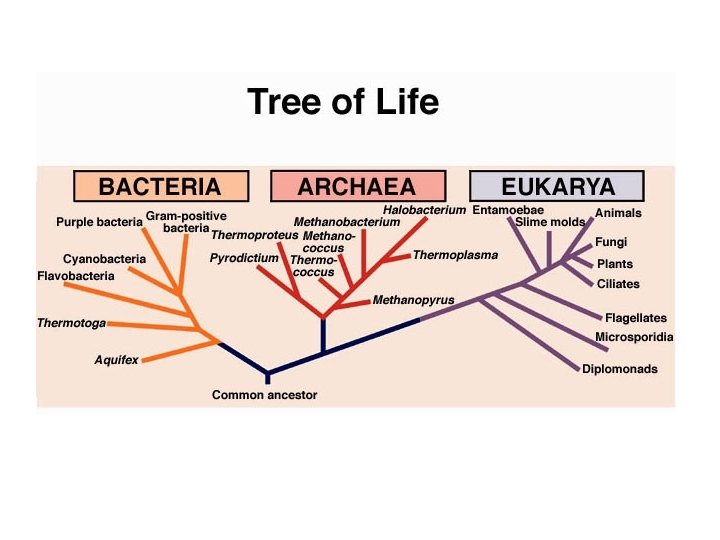 Tree of Life

BACTERIA

ARCHAEA

EUKARYA

Purple bacteria

Gram-positive bacteria

Cyanobacteria

Flavobacteria

Thermotoga

Aquifex

Thermoproteus

Pyrodictium

Methanobacterium

Methanococcus

Thermococcus

Halobacterium

Thermoplasma

Methanopyrus

Entamoebae

Slime molds

Animals

Fungi

Plants

Ciliates

Flagellates

Microsporidia

Diplomonads

Common ancestor